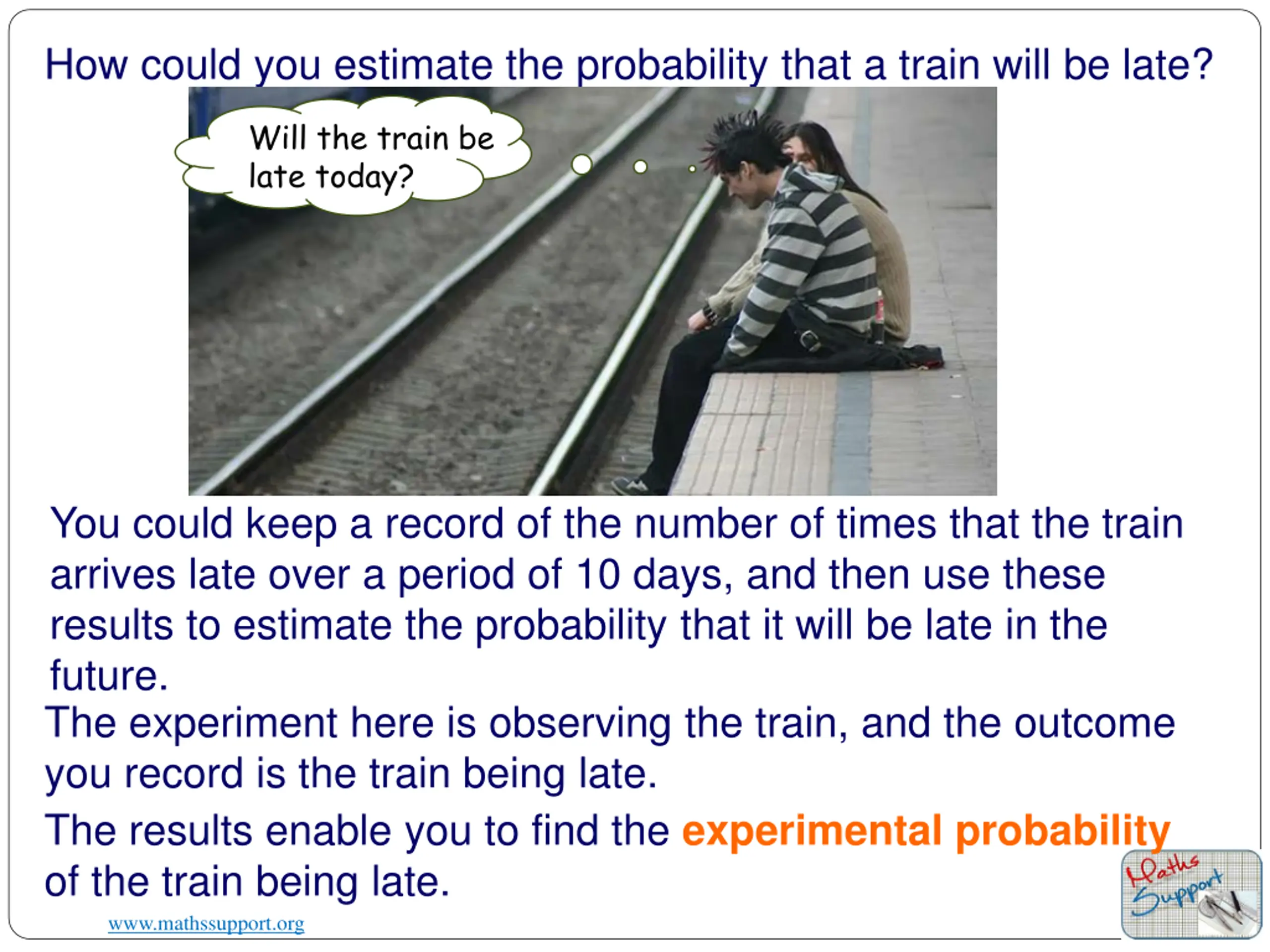 How could you estimate the probability that a train will be late?

Will the train be late today?

You could keep a record of the number of times that the train arrives late over a period of 10 days, and then use these results to estimate the probability that it will be late in the future.

The experiment here is observing the train, and the outcome you record is the train being late.

The results enable you to find the experimental probability of the train being late.

www.mathssupport.org

Maths Support